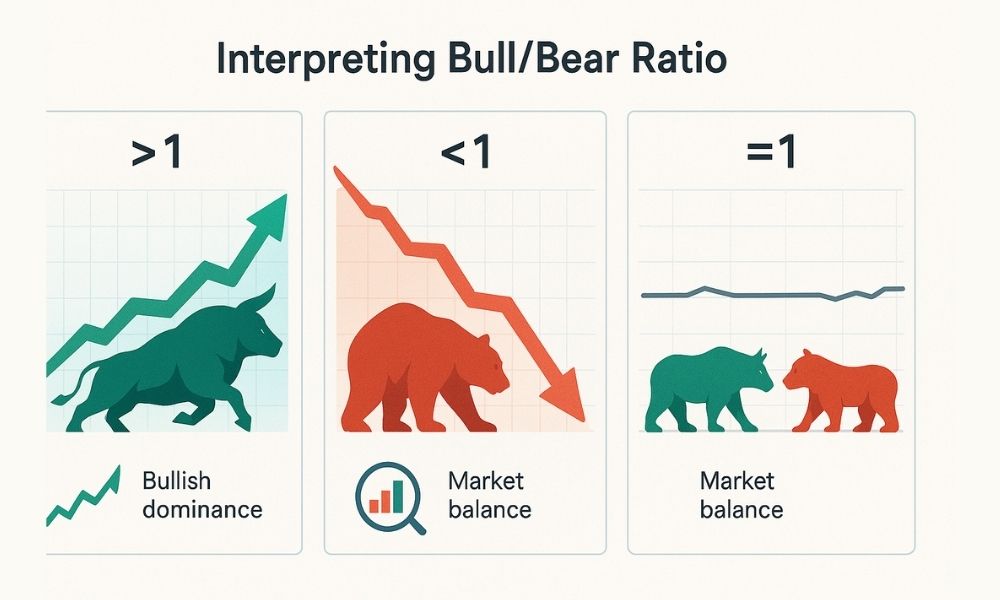 Interpreting Bull/Bear Ratio

>1

Bullish dominance

<1

Market balance

=1

Market balance